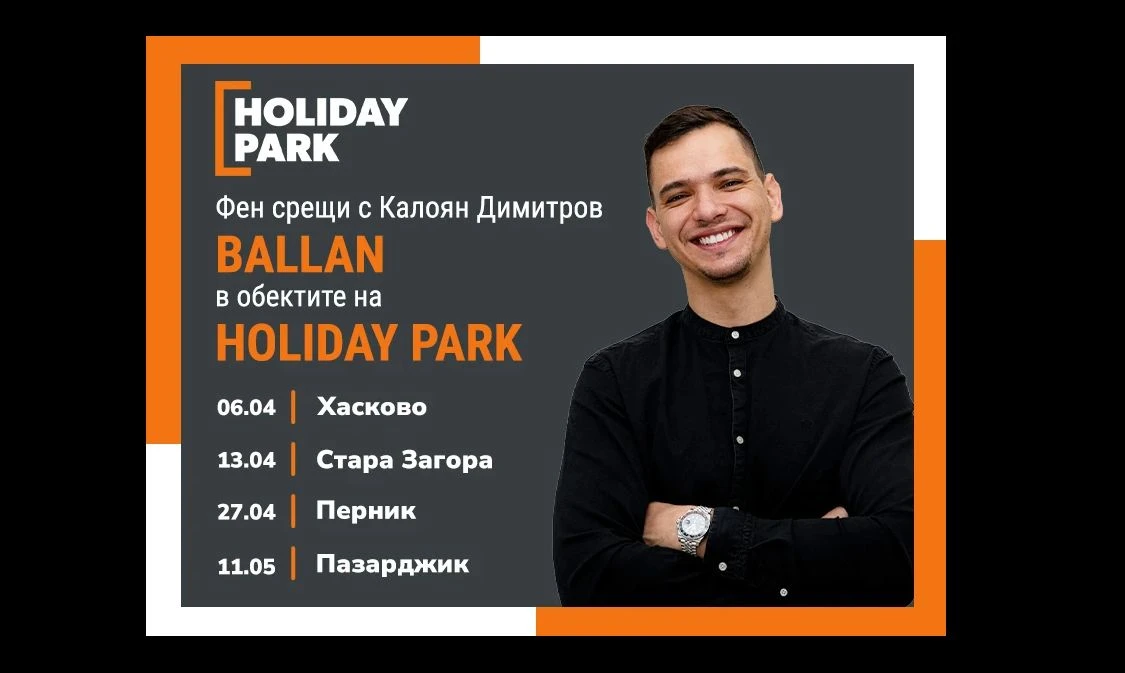 HOLIDAY PARK

Фен срещи с Калоян Димитров
BALLAN
в обектите на
HOLIDAY PARK

06.04 | Хасково
13.04 | Стара Загора
27.04 | Перник
11.05 | Пазарджик